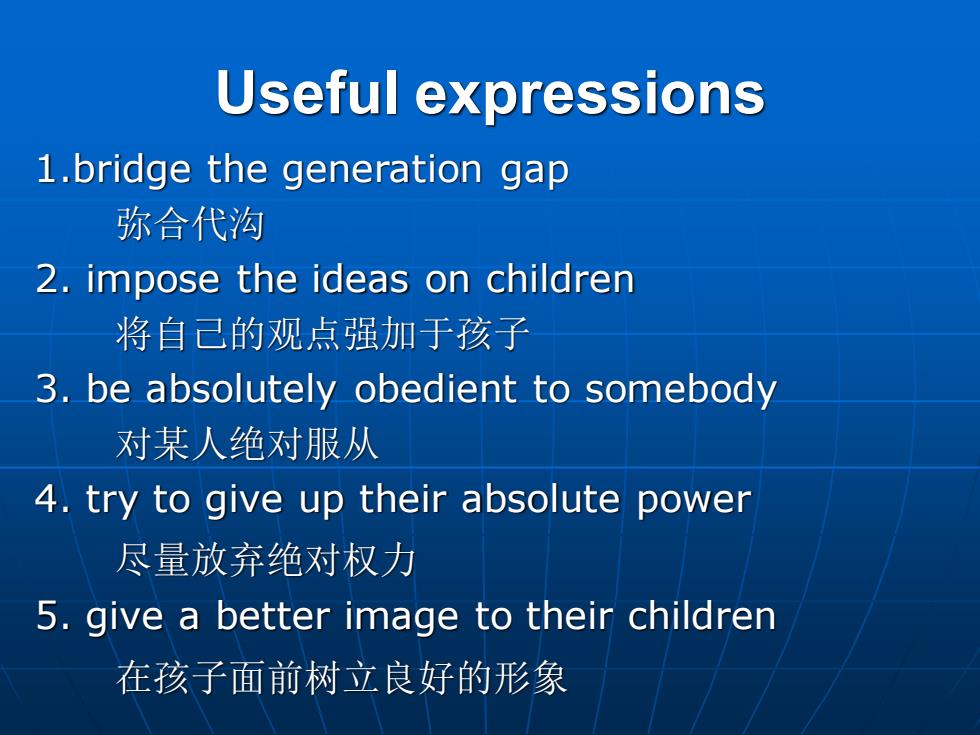 Useful expressions

1.bridge the generation gap
弥合代沟

2. impose the ideas on children
将自己的观点强加于孩子

3. be absolutely obedient to somebody
对某人绝对服从

4. try to give up their absolute power
尽量放弃绝对权力

5. give a better image to their children
在孩子面前树立良好的形象